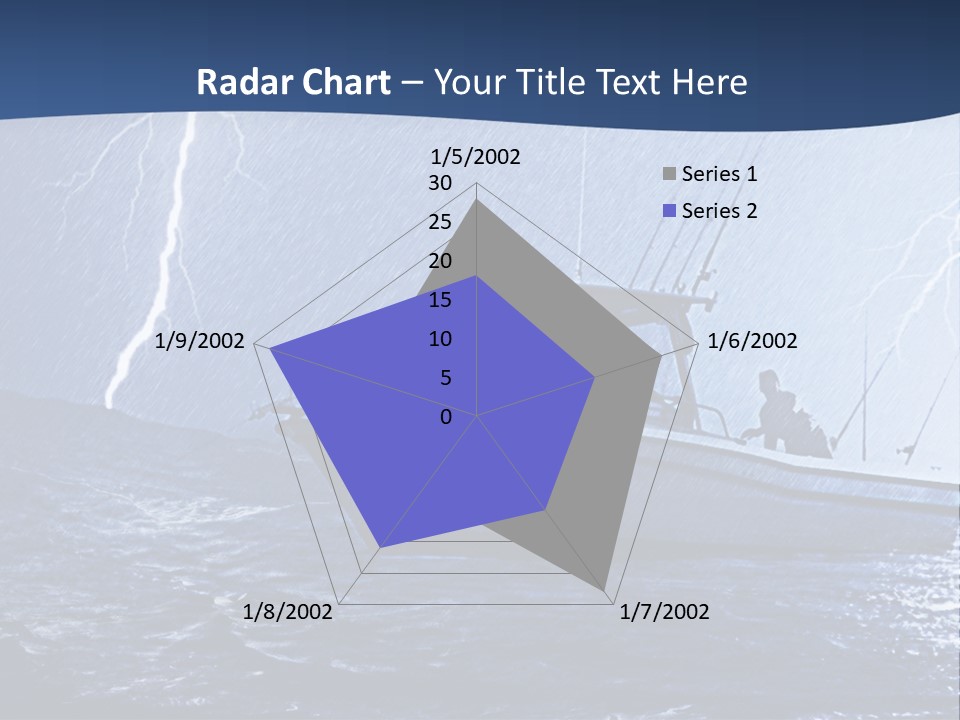 Radar Chart – Your Title Text Here

1/5/2002
30
25
20
15
10
5
0
1/6/2002
1/7/2002
1/8/2002
1/9/2002

Series 1
Series 2